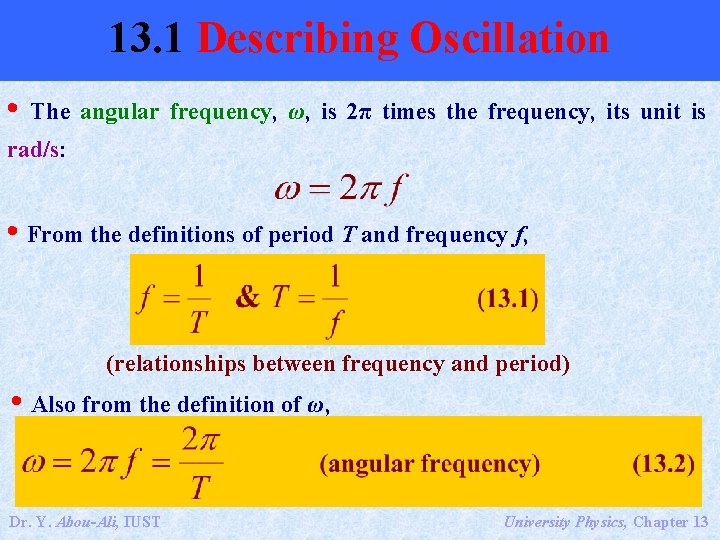 13.1 Describing Oscillation

• The angular frequency, $\omega$, is $2\pi$ times the frequency, its unit is rad/s:

$\omega = 2\pi f$

• From the definitions of period $T$ and frequency $f$,

$f = \frac{1}{T}$ & $T = \frac{1}{f}$ (13.1)

(relationships between frequency and period)

• Also from the definition of $\omega$,

$\omega = 2\pi f = \frac{2\pi}{T}$ (angular frequency) (13.2)

Dr. Y. Abou-Ali, IUST

University Physics, Chapter 13